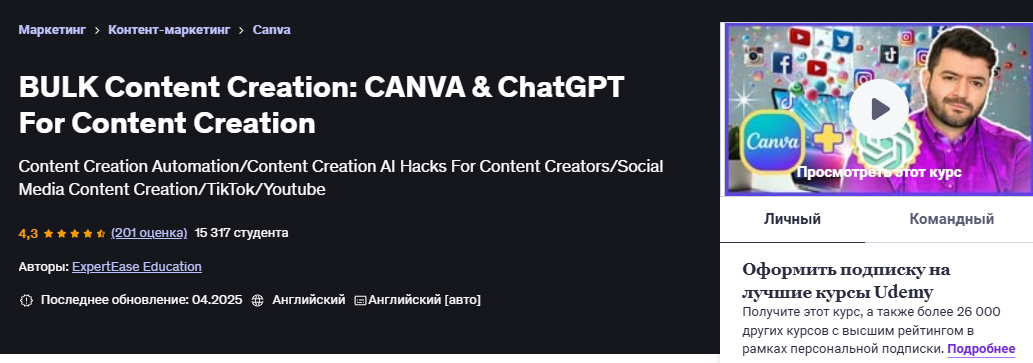 Маркетинг > Контент-маркетинг > Canva

BULK Content Creation: CANVA & ChatGPT For Content Creation

Content Creation Automation/Content Creation AI Hacks For Content Creators/Social Media Content Creation/TikTok/Youtube

4,3 (201 оценка) 15 317 студента

Авторы: ExpertEase Education

Последнее обновление: 04.2025 Английский Английский [авто]

Canva

Просмотреть этот курс

Личный Командный

Оформить подписку на лучшие курсы Udemy

Получите этот курс, а также более 26 000 других курсов с высшим рейтингом в рамках персональной подписки. Подробнее